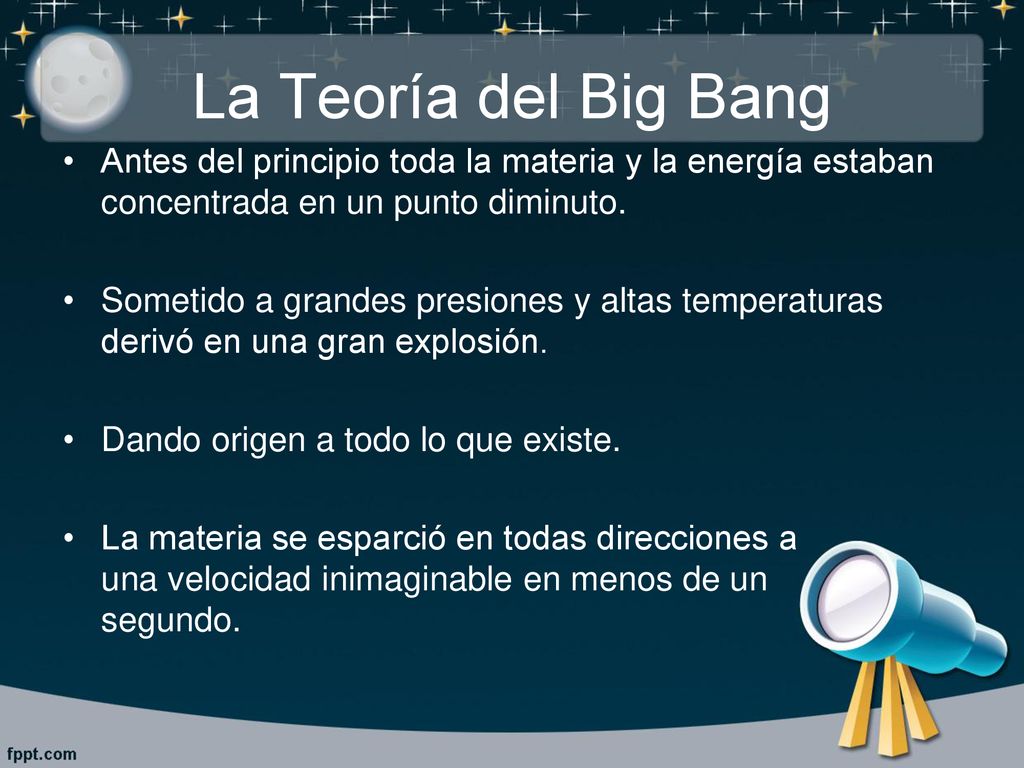 La Teoría del Big Bang

• Antes del principio toda la materia y la energía estaban concentrada en un punto diminuto.

• Sometido a grandes presiones y altas temperaturas derivó en una gran explosión.

• Dando origen a todo lo que existe.

• La materia se esparció en todas direcciones a una velocidad inimaginable en menos de un segundo.

fppt.com